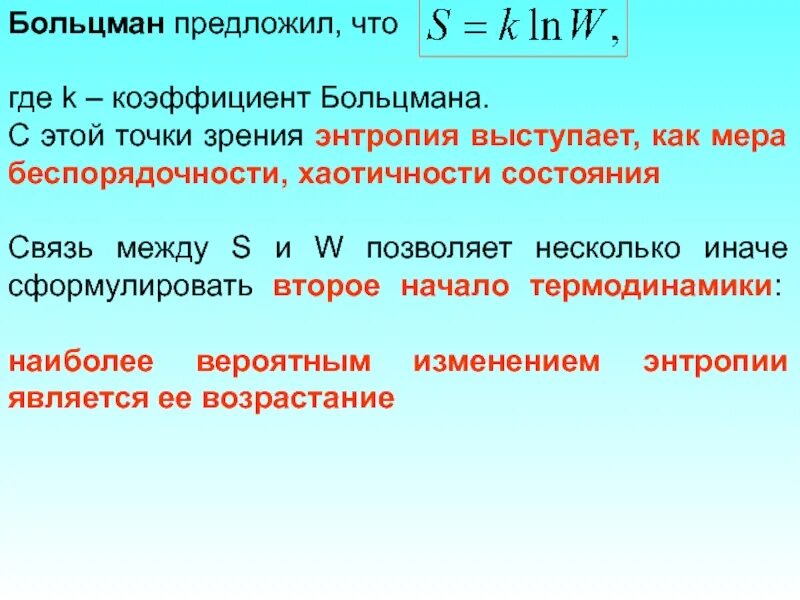 Больцман предложил, что $S = k \ln W,$

где k – коэффициент Больцмана.
С этой точки зрения энтропия выступает, как мера беспорядочности, хаотичности состояния

Связь между S и W позволяет несколько иначе сформулировать второе начало термодинамики:

наиболее вероятным изменением энтропии является ее возрастание